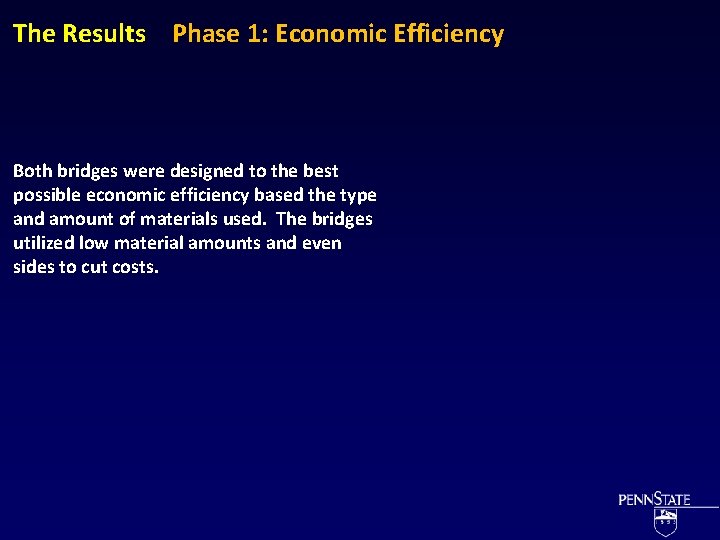 The Results Phase 1: Economic Efficiency

Both bridges were designed to the best possible economic efficiency based the type and amount of materials used. The bridges utilized low material amounts and even sides to cut costs.

PENNSTATE